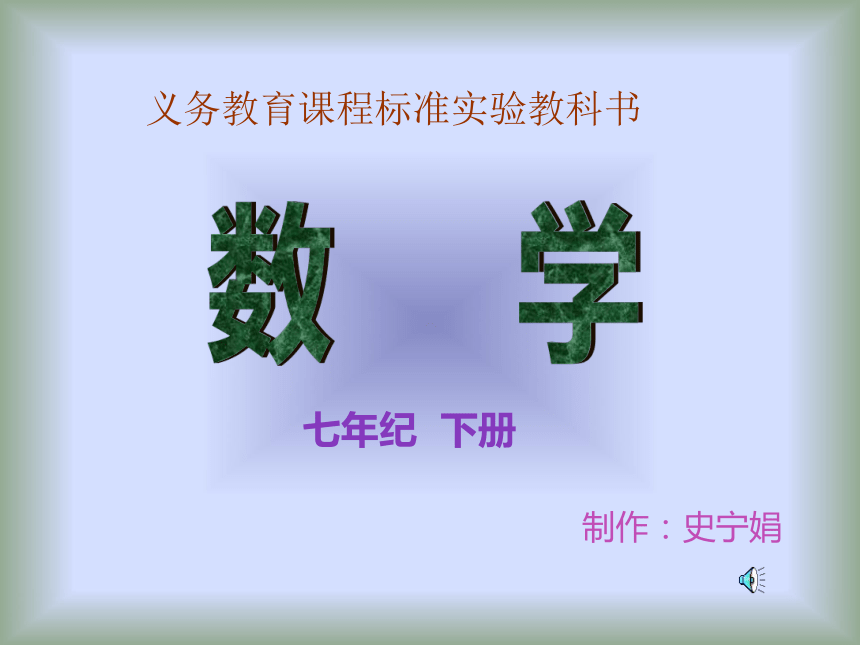 义务教育课程标准实验教科书

数 学

七年纪 下册

制作：史宁娟